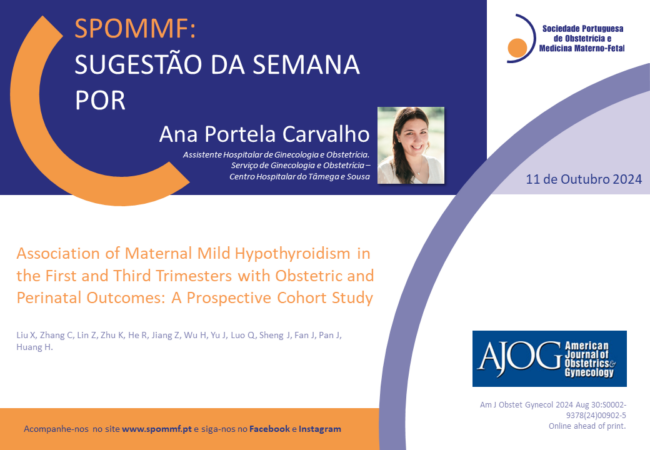 SPOMMF:
SUGESTÃO DA SEMANA POR

Ana Portela Carvalho

Assistente Hospitalar de Ginecologia e Obstetrícia. Serviço de Ginecologia e Obstetrícia – Centro Hospitalar do Tâmega e Sousa

Sociedade Portuguesa de Obstetrícia e Medicina Materno-Fetal

11 de Outubro 2024

Association of Maternal Mild Hypothyroidism in the First and Third Trimesters with Obstetric and Perinatal Outcomes: A Prospective Cohort Study

Liu X, Zhang C, Lin Z, Zhu K, He R, Jiang Z, Wu H, Yu J, Luo Q, Sheng J, Fan J, Pan J, Huang H.

AJOG American Journal of Obstetrics & Gynecology

Am J Obstet Gynecol 2024 Aug 30:S0002-9378(24)00902-5 Online ahead of print.

Acompanhe-nos no site www.spommf.pt e siga-nos no Facebook e Instagram